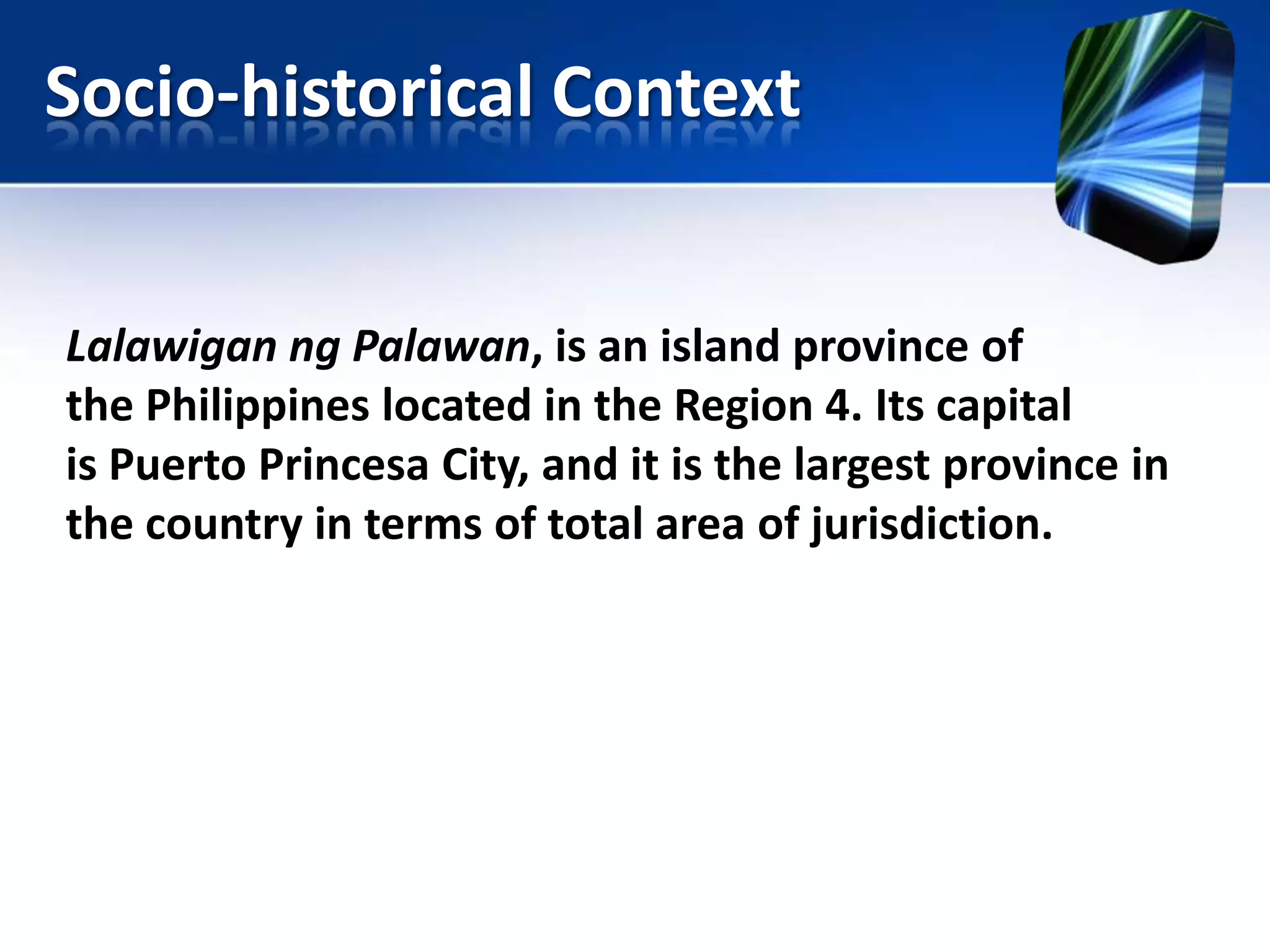 Socio-historical Context

Lalawigan ng Palawan, is an island province of the Philippines located in the Region 4. Its capital is Puerto Princesa City, and it is the largest province in the country in terms of total area of jurisdiction.